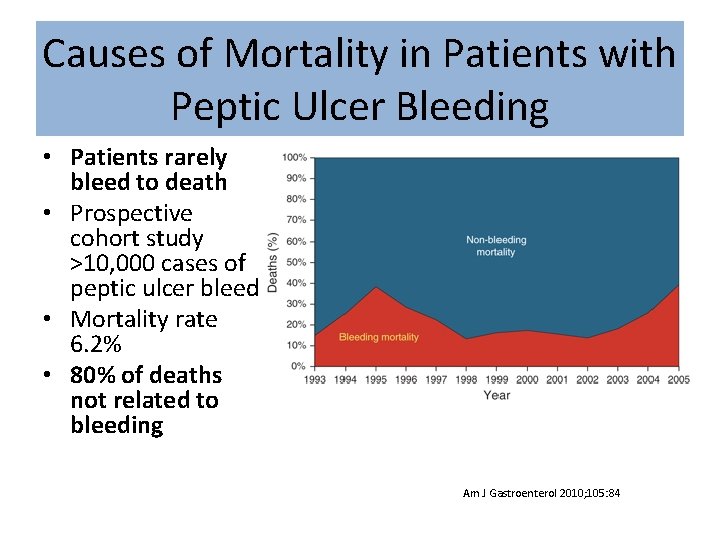 Causes of Mortality in Patients with Peptic Ulcer Bleeding

• Patients rarely bleed to death
• Prospective cohort study >10,000 cases of peptic ulcer bleed
• Mortality rate 6.2%
• 80% of deaths not related to bleeding

100%
90%
80%
70%
60%
50%
40%
30%
20%
10%
0%
Deaths (%)
Non-bleeding mortality
Bleeding mortality
1993 1994 1995 1996 1997 1998 1999 2000 2001 2002 2003 2004 2005
Year

Am J Gastroenterol 2010;105:84